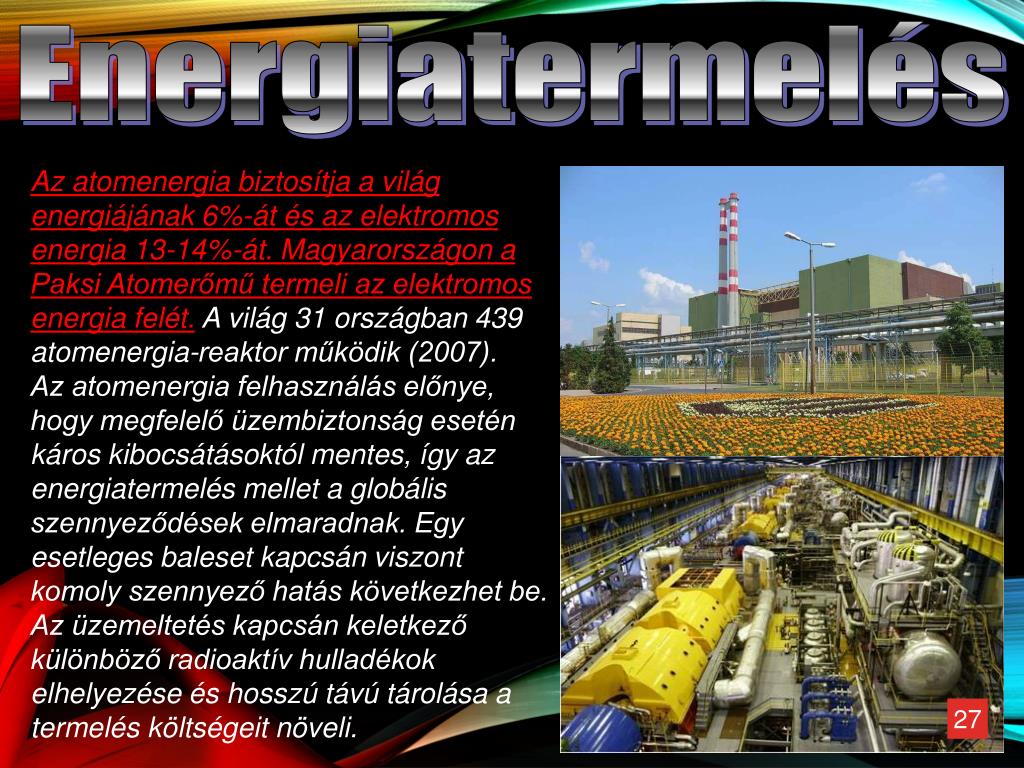 Energiatermelés

Az atomenergia biztosítja a világ energiájának 6%-át és az elektromos energia 13-14%-át. Magyarországon a Paksi Atomerőmű termeli az elektromos energia felét. A világ 31 országban 439 atomenergia-reaktor működik (2007). Az atomenergia felhasználás előnye, hogy megfelelő üzembiztonság esetén káros kibocsátásoktól mentes, így az energiatermelés mellet a globális szennyeződések elmaradnak. Egy esetleges baleset kapcsán viszont komoly szennyező hatás következhet be. Az üzemeltetés kapcsán keletkező különböző radioaktív hulladékok elhelyezése és hosszú távú tárolása a termelés költségeit növeli.

27